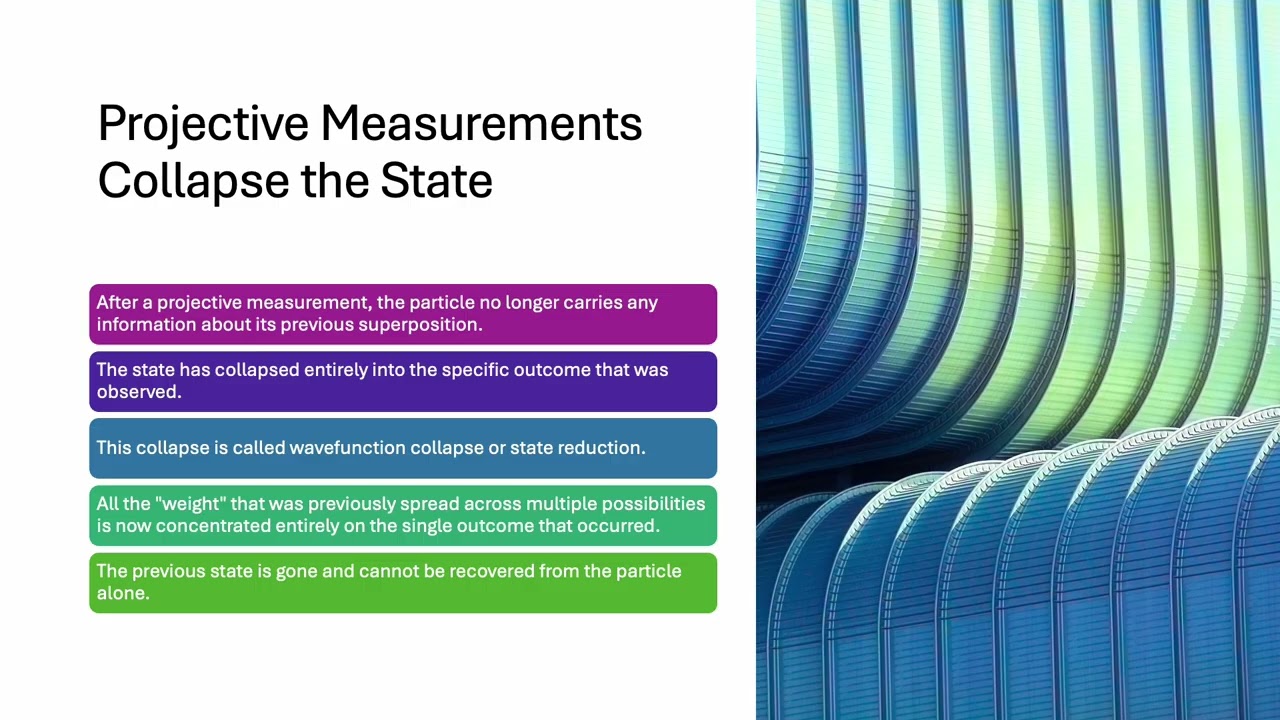 Projective Measurements Collapse the State

After a projective measurement, the particle no longer carries any information about its previous superposition.

The state has collapsed entirely into the specific outcome that was observed.

This collapse is called wavefunction collapse or state reduction.

All the "weight" that was previously spread across multiple possibilities is now concentrated entirely on the single outcome that occurred.

The previous state is gone and cannot be recovered from the particle alone.